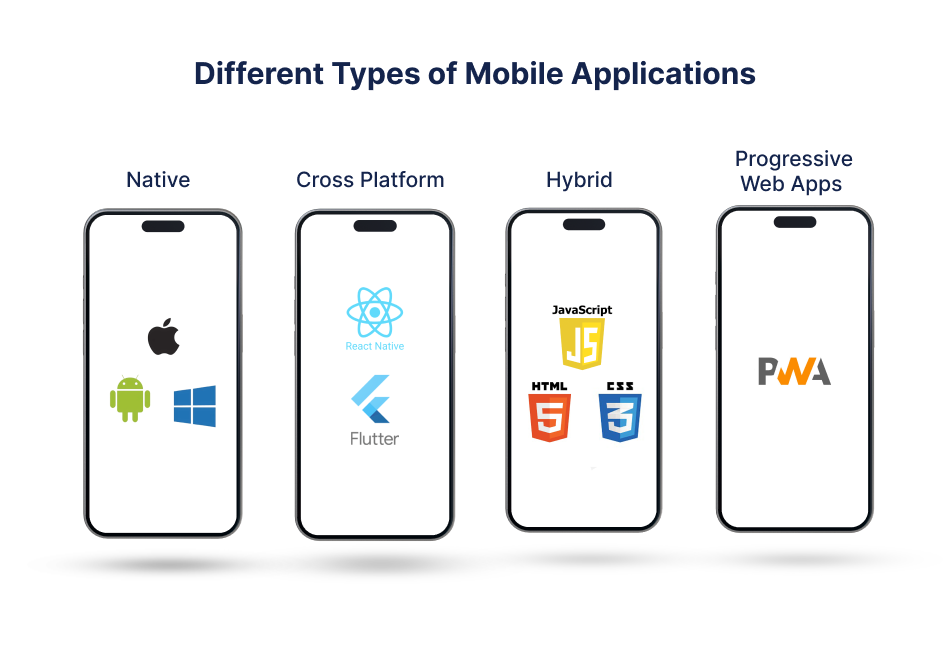 Different Types of Mobile Applications

Native

Cross Platform

React Native

Flutter

Hybrid

JavaScript

JS

HTML

5

CSS

3

Progressive Web Apps

PWA